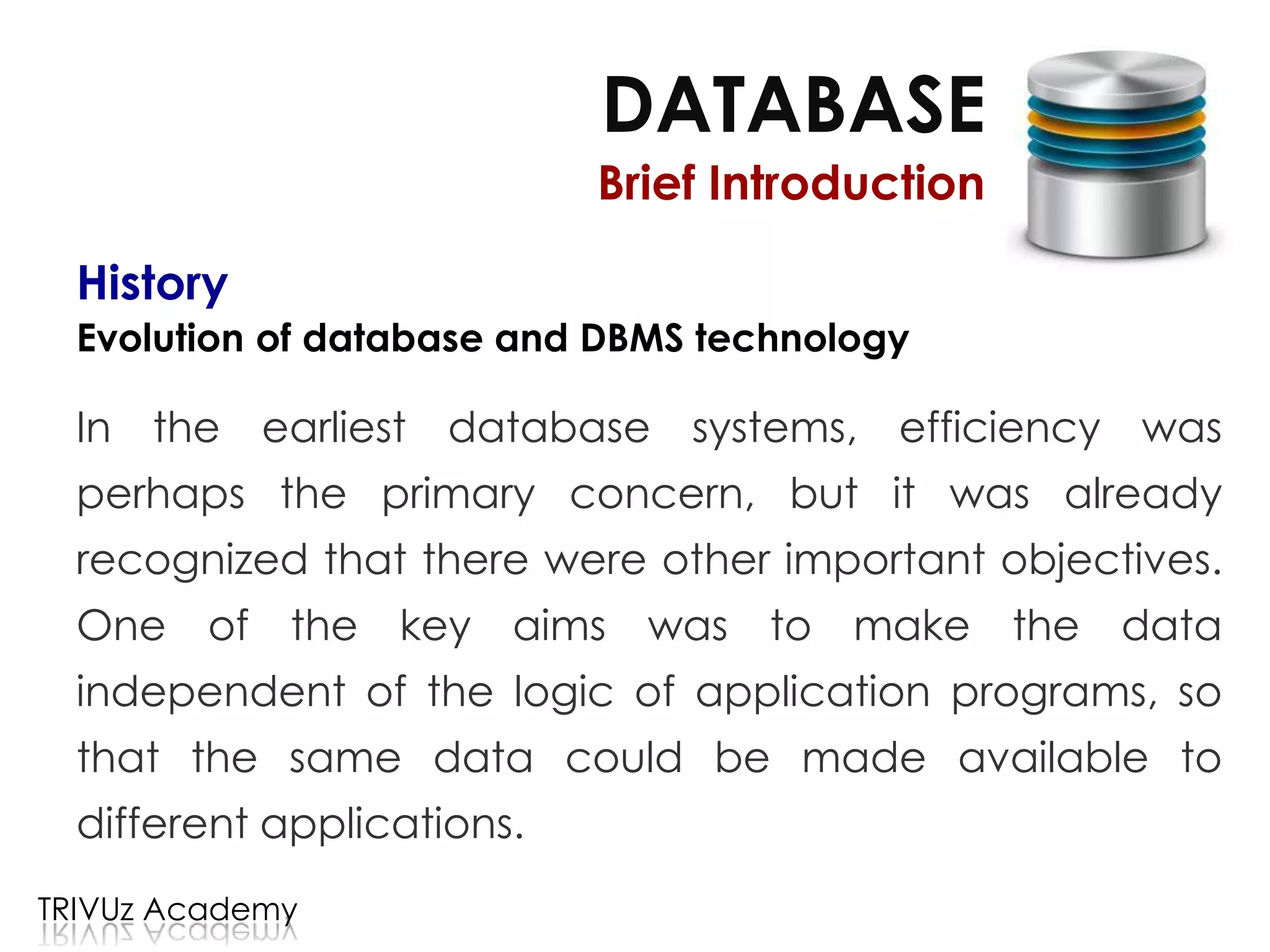 DATABASE
Brief Introduction

History
Evolution of database and DBMS technology

In the earliest database systems, efficiency was perhaps the primary concern, but it was already recognized that there were other important objectives. One of the key aims was to make the data independent of the logic of application programs, so that the same data could be made available to different applications.

TRIVUz Academy